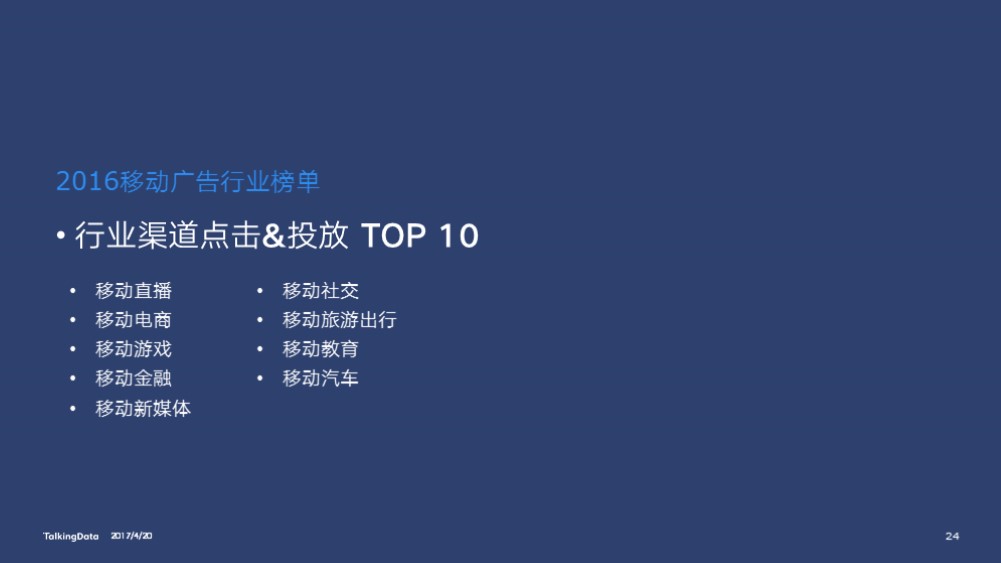 2016移动广告行业榜单

• 行业渠道点击&投放 TOP 10

• 移动直播
• 移动电商
• 移动游戏
• 移动金融
• 移动新媒体

• 移动社交
• 移动旅游出行
• 移动教育
• 移动汽车

TalkingData 2017/4/20

24